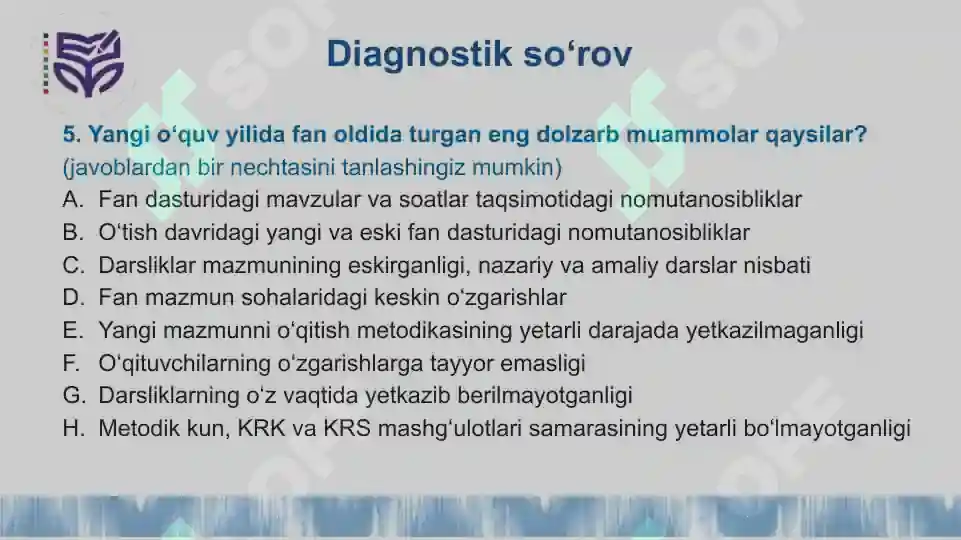 Diagnostik so‘rov

5. Yangi o‘quv yilida fan oldida turgan eng dolzarb muammolar qaysilar?
(javoblardan bir nechtasini tanlashingiz mumkin)
A. Fan dasturidagi mavzular va soatlar taqsimotidagi nomutanosibliklar
B. O‘tish davridagi yangi va eski fan dasturidagi nomutanosibliklar
C. Darsliklar mazmunining eskirganligi, nazariy va amaliy darslar nisbati
D. Fan mazmun sohalaridagi keskin o‘zgarishlar
E. Yangi mazmunni o‘qitish metodikasining yetarli darajada yetkazilmaganligi
F. O‘qituvchilarning o‘zgarishlarga tayyor emasligi
G. Darsliklarning o‘z vaqtida yetkazib berilmayotganligi
H. Metodik kun, KRK va KRS mashg‘ulotlari samarasining yetarli bo‘lmayotganligi